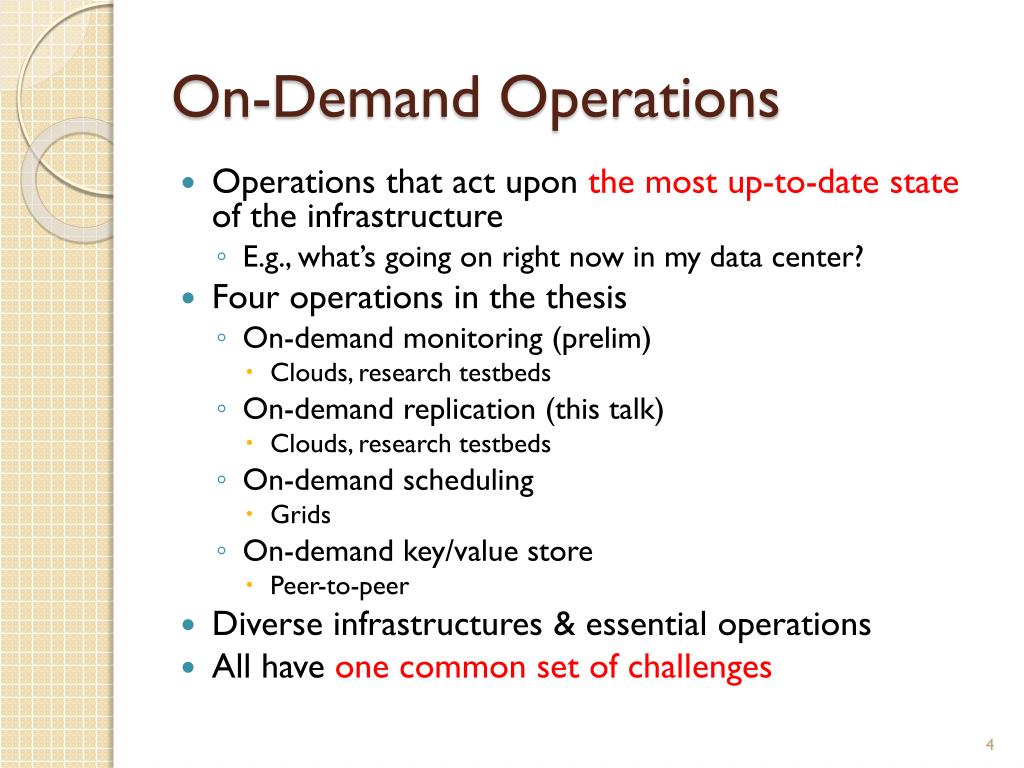 On-Demand Operations

- Operations that act upon the most up-to-date state of the infrastructure
  - E.g., what's going on right now in my data center?
- Four operations in the thesis
  - On-demand monitoring (prelim)
    - Clouds, research testbeds
  - On-demand replication (this talk)
    - Clouds, research testbeds
  - On-demand scheduling
    - Grids
  - On-demand key/value store
    - Peer-to-peer
- Diverse infrastructures & essential operations
- All have one common set of challenges

4